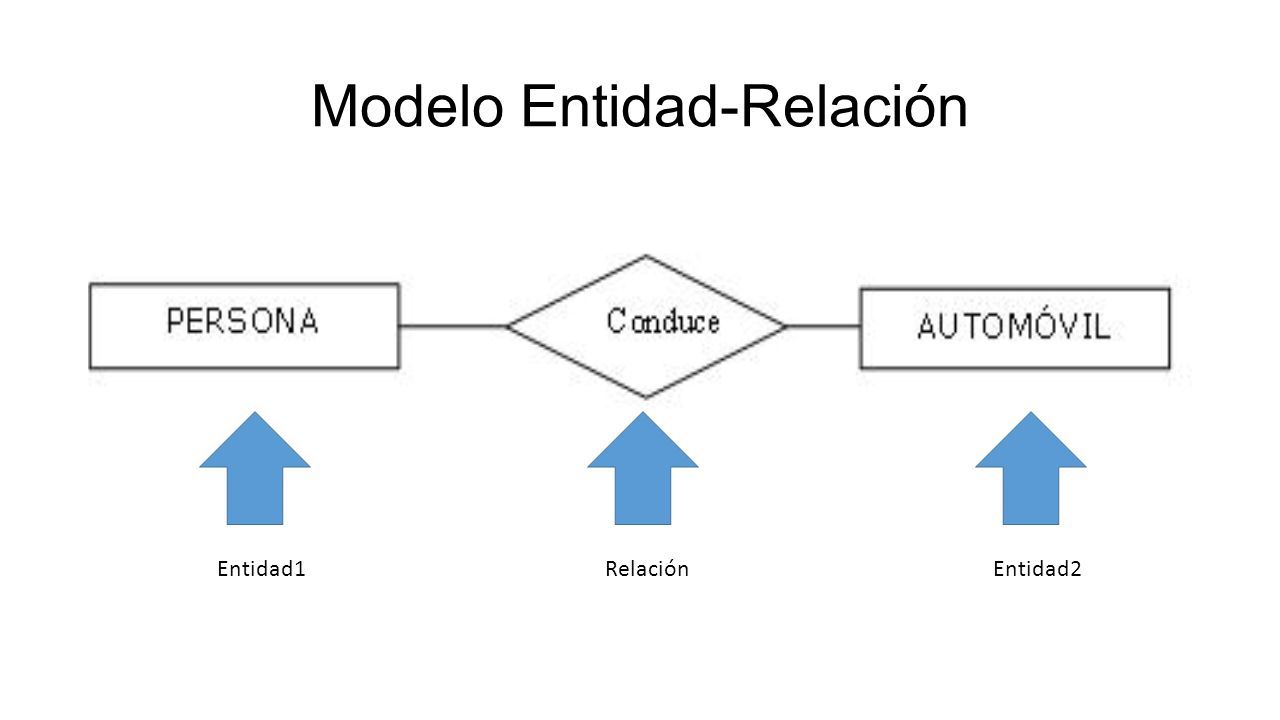 Modelo Entidad-Relación

PERSONA

Conduce

AUTOMÓVIL

Entidad1

Relación

Entidad2